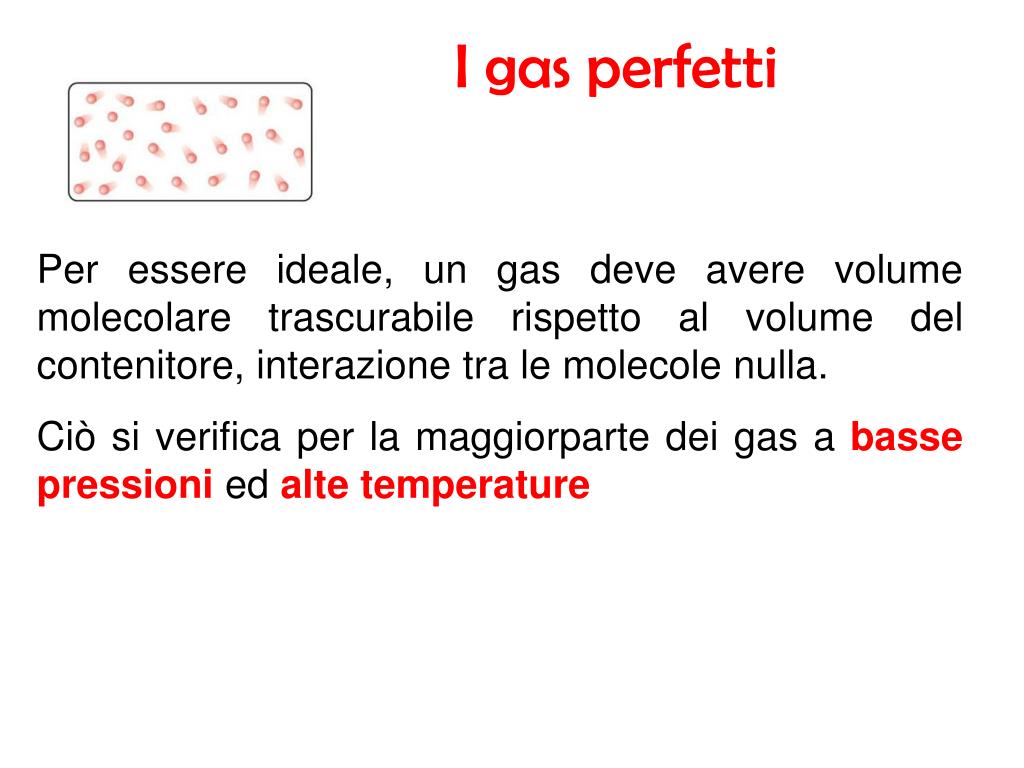 I gas perfetti

Per essere ideale, un gas deve avere volume molecolare trascurabile rispetto al volume del contenitore, interazione tra le molecole nulla.

Ciò si verifica per la maggiorparte dei gas a basse pressioni ed alte temperature